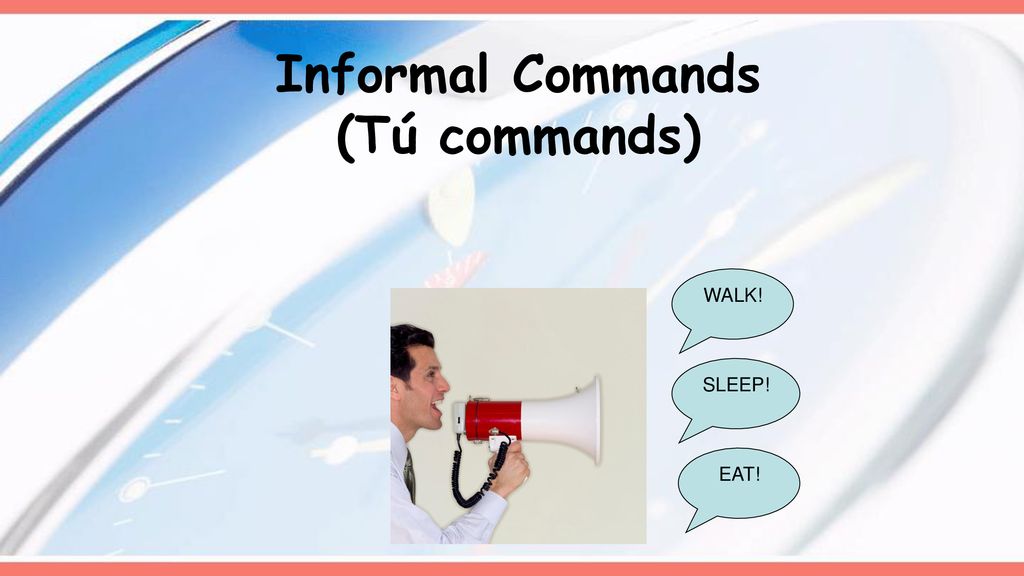 Informal Commands
(Tú commands)

WALK!

SLEEP!

EAT!